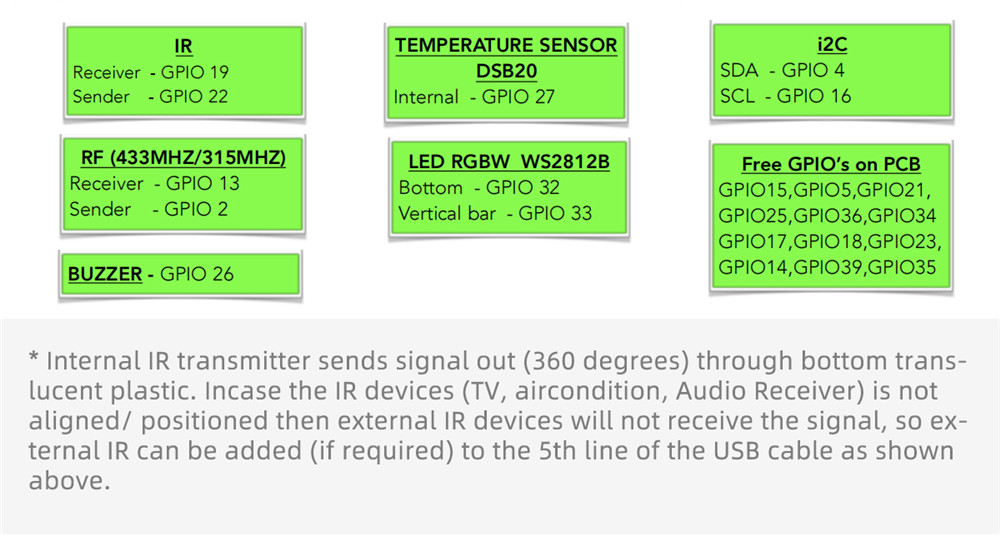 IR
Receiver - GPIO 19
Sender - GPIO 22

RF (433MHZ/315MHZ)
Receiver - GPIO 13
Sender - GPIO 2

BUZZER - GPIO 26

TEMPERATURE SENSOR
DSB20
Internal - GPIO 27

LED RGBW WS2812B
Bottom - GPIO 32
Vertical bar - GPIO 33

i2C
SDA - GPIO 4
SCL - GPIO 16

Free GPIO's on PCB
GPIO15,GPIO5,GPIO21,
GPIO25,GPIO36,GPIO34
GPIO17,GPIO18,GPIO23,
GPIO14,GPIO39,GPIO35

* Internal IR transmitter sends signal out (360 degrees) through bottom translucent plastic. Incase the IR devices (TV, aircondition, Audio Receiver) is not aligned/ positioned then external IR devices will not receive the signal, so external IR can be added (if required) to the 5th line of the USB cable as shown above.